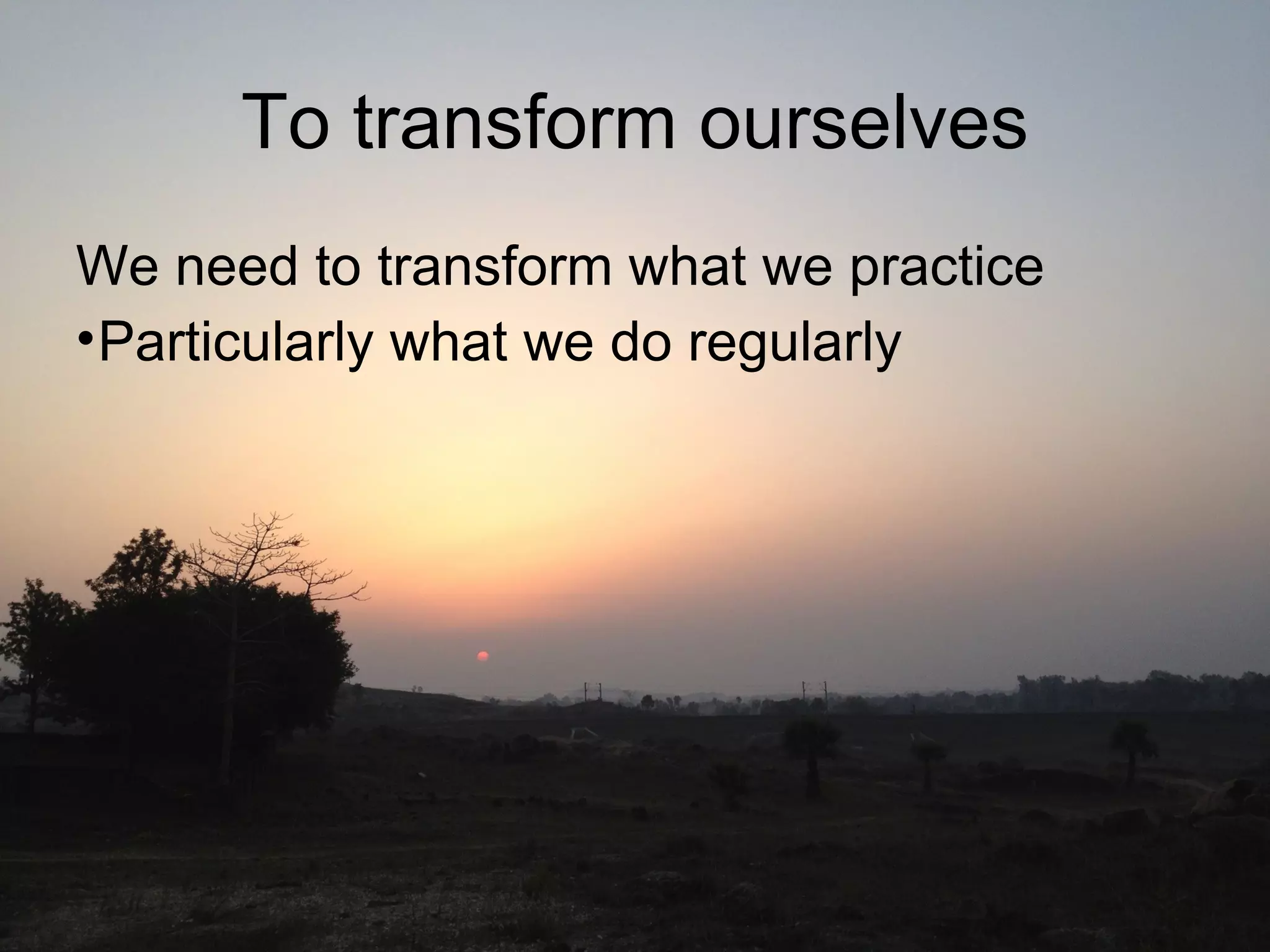 To transform ourselves

We need to transform what we practice
•Particularly what we do regularly